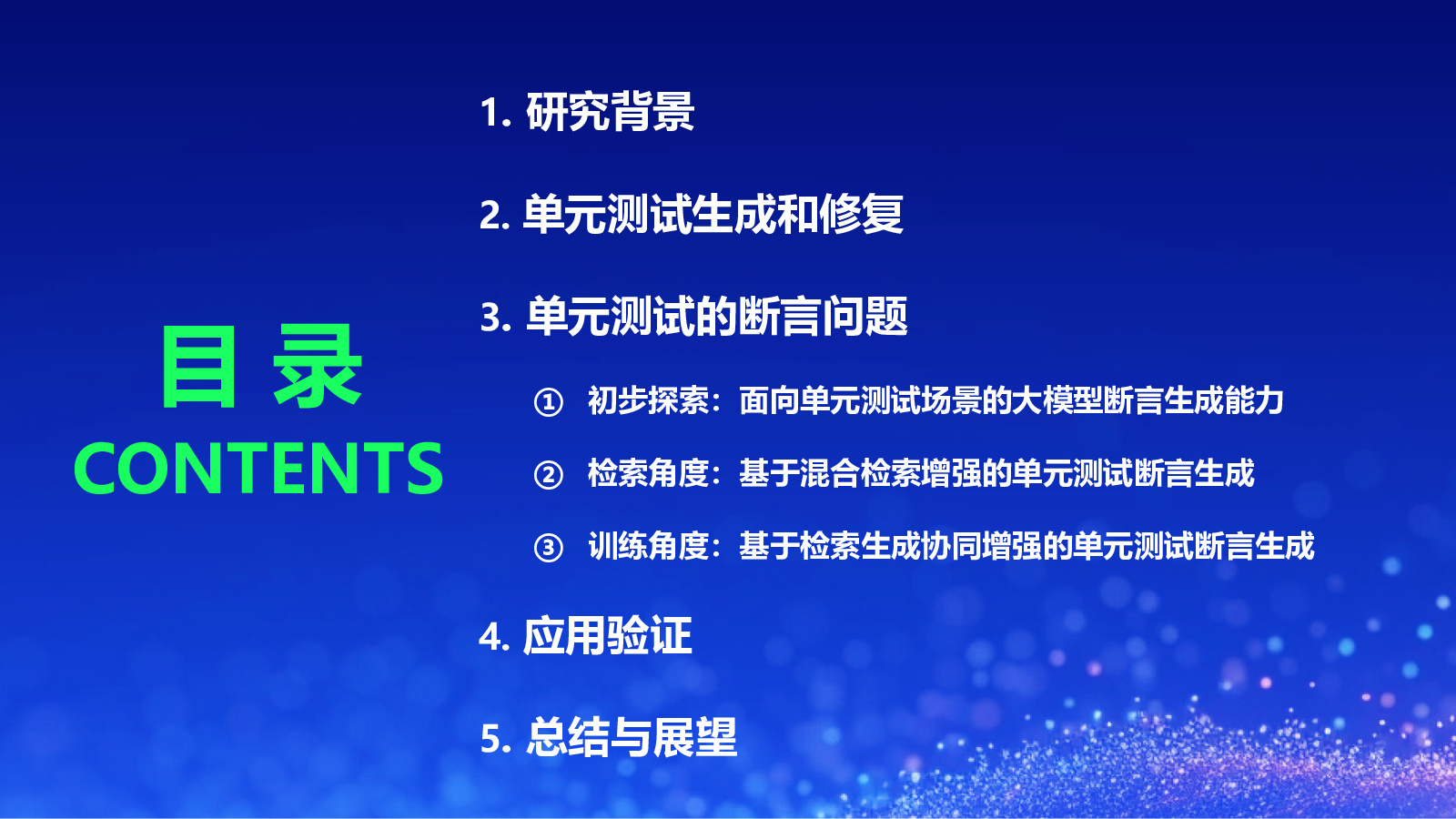 目 录
CONTENTS

1. 研究背景

2. 单元测试生成和修复

3. 单元测试的断言问题

① 初步探索：面向单元测试场景的大模型断言生成能力

② 检索角度：基于混合检索增强的单元测试断言生成

③ 训练角度：基于检索生成协同增强的单元测试断言生成

4. 应用验证

5. 总结与展望